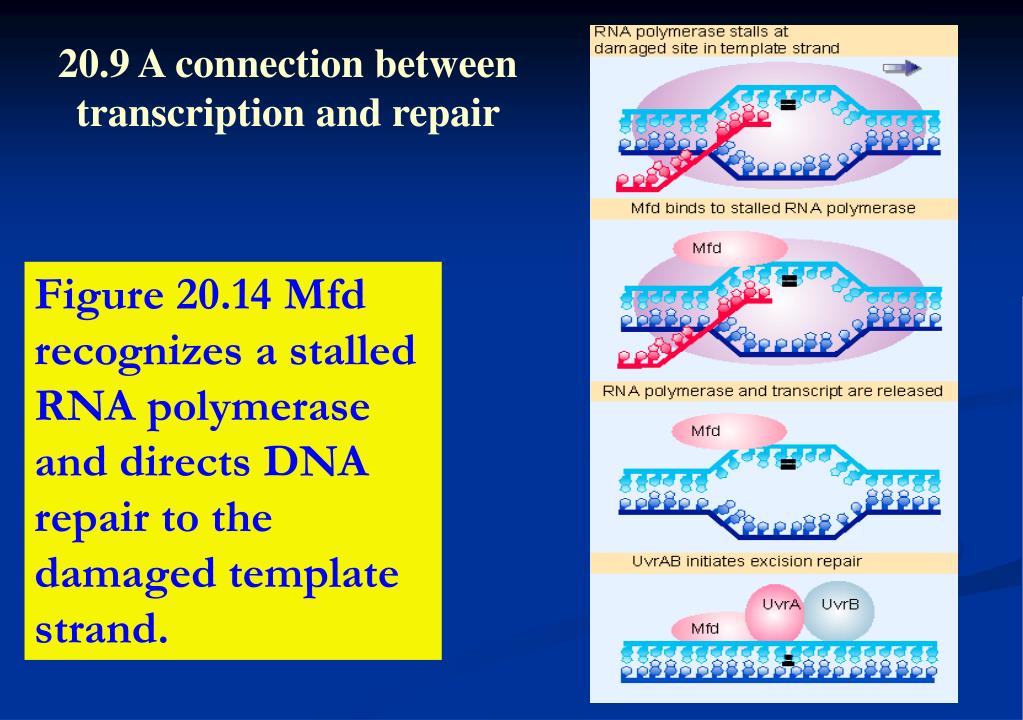 20.9 A connection between transcription and repair

Figure 20.14 Mfd recognizes a stalled RNA polymerase and directs DNA repair to the damaged template strand.

RNA polymerase stalls at damaged site in template strand

Mfd binds to stalled RNA polymerase

Mfd

RNA polymerase and transcript are released

Mfd

UvrAB initiates excision repair

UvrA

UvrB

Mfd